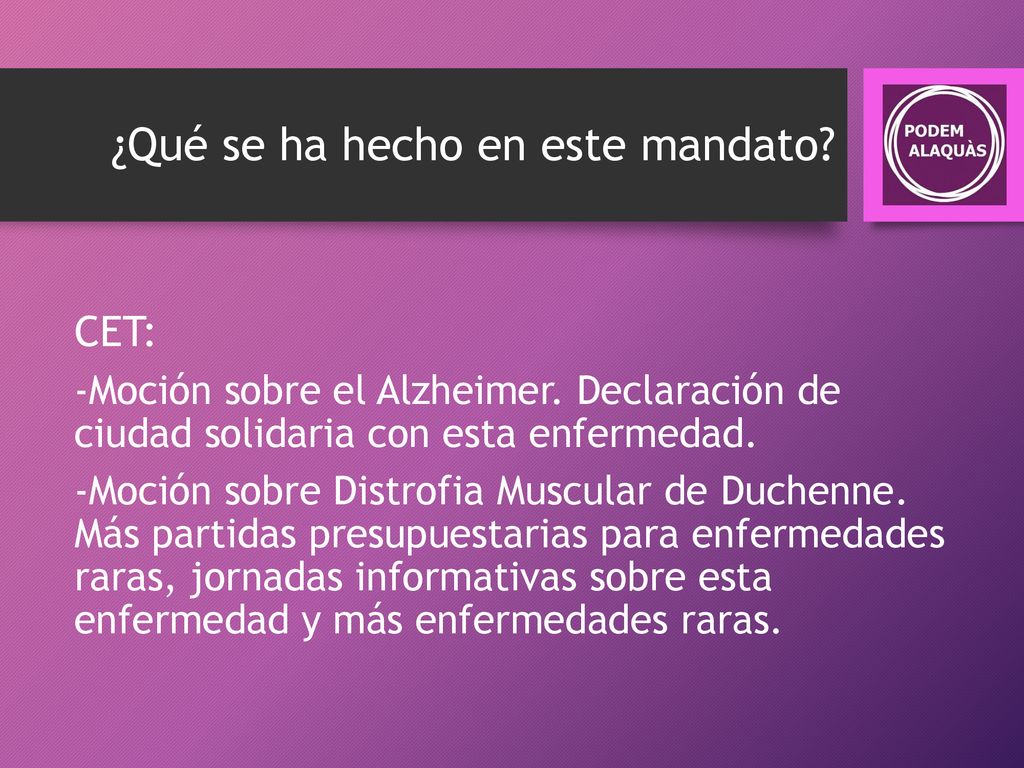 ¿Qué se ha hecho en este mandato?

PODEM
ALAQUÀS

CET:

-Moción sobre el Alzheimer. Declaración de ciudad solidaria con esta enfermedad.

-Moción sobre Distrofia Muscular de Duchenne. Más partidas presupuestarias para enfermedades raras, jornadas informativas sobre esta enfermedad y más enfermedades raras.